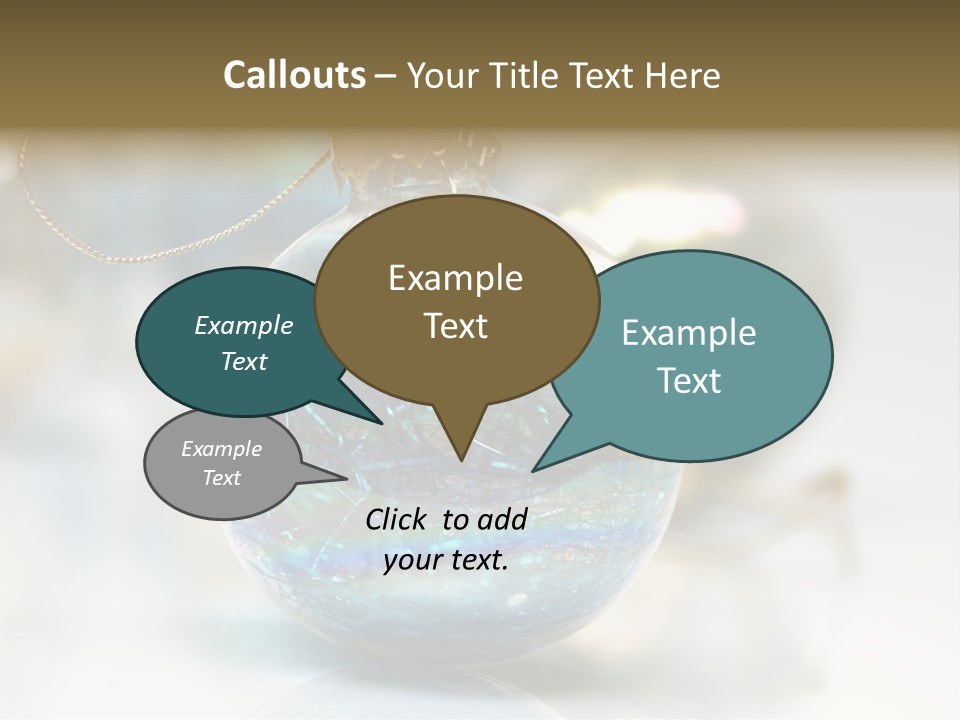 Callouts – Your Title Text Here

Example Text

Example Text

Example Text

Example Text

Click to add your text.